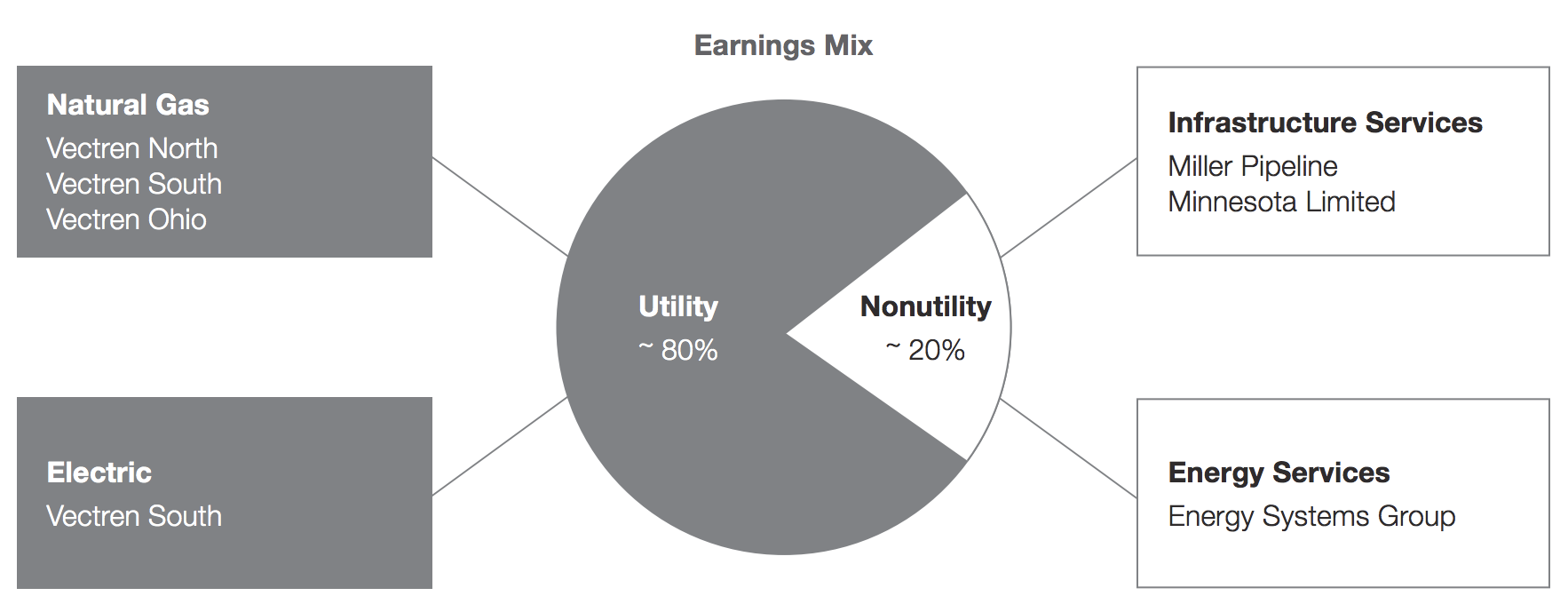 Earnings Mix

Natural Gas
Vectren North
Vectren South
Vectren Ohio

Electric
Vectren South

Utility
~ 80%

Nonutility
~ 20%

Infrastructure Services
Miller Pipeline
Minnesota Limited

Energy Services
Energy Systems Group